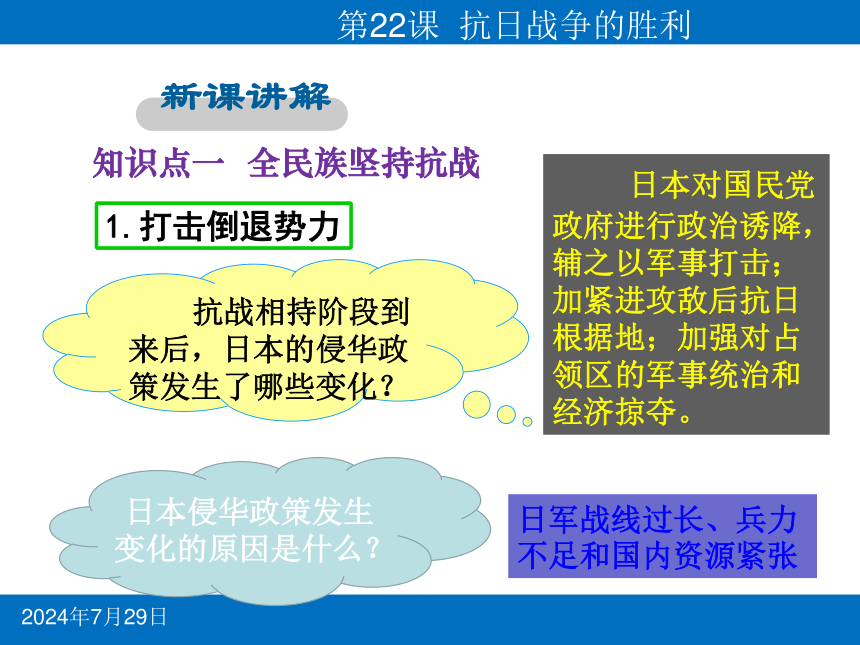 第22课 抗日战争的胜利

新课讲解

知识点一 全民族坚持抗战

1. 打击倒退势力

抗战相持阶段到来后，日本的侵华政策发生了哪些变化？

日本对国民党政府进行政治诱降，辅之以军事打击；加紧进攻敌后抗日根据地；加强对占领区的军事统治和经济掠夺。

日本侵华政策发生变化的原因是什么？

日军战线过长、兵力不足和国内资源紧张

2024年7月29日